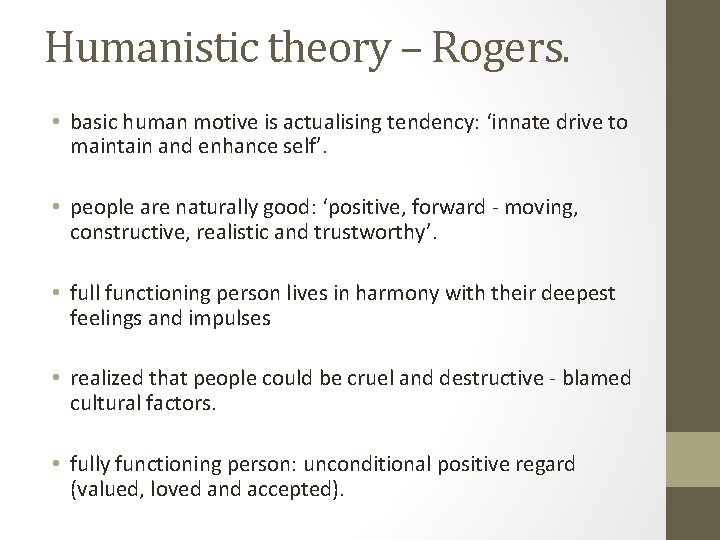 Humanistic theory – Rogers.

• basic human motive is actualising tendency: ‘innate drive to maintain and enhance self’.

• people are naturally good: ‘positive, forward - moving, constructive, realistic and trustworthy’.

• full functioning person lives in harmony with their deepest feelings and impulses

• realized that people could be cruel and destructive - blamed cultural factors.

• fully functioning person: unconditional positive regard (valued, loved and accepted).